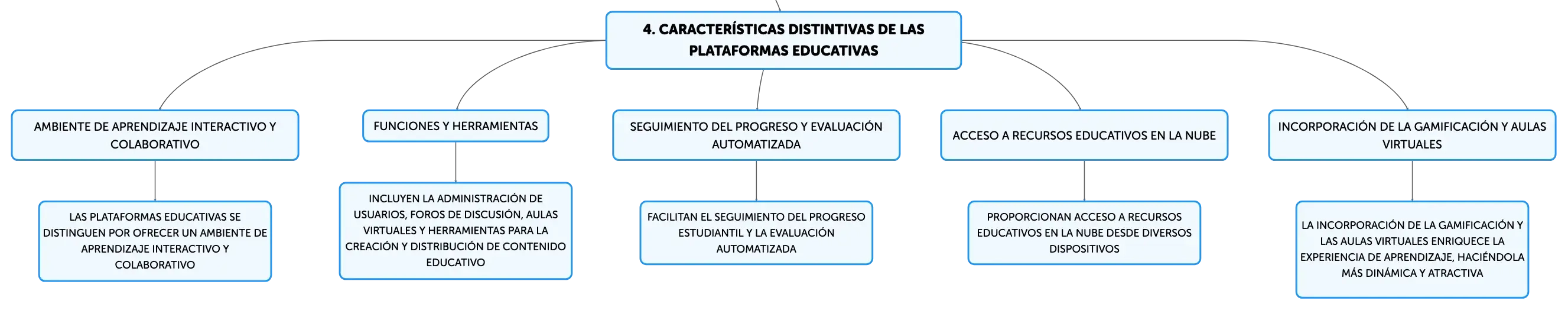 4. CARACTERÍSTICAS DISTINTIVAS DE LAS PLATAFORMAS EDUCATIVAS

AMBIENTE DE APRENDIZAJE INTERACTIVO Y COLABORATIVO

LAS PLATAFORMAS EDUCATIVAS SE DISTINGUEN POR OFRECER UN AMBIENTE DE APRENDIZAJE INTERACTIVO Y COLABORATIVO

FUNCIONES Y HERRAMIENTAS

INCLUYEN LA ADMINISTRACIÓN DE USUARIOS, FOROS DE DISCUSIÓN, AULAS VIRTUALES Y HERRAMIENTAS PARA LA CREACIÓN Y DISTRIBUCIÓN DE CONTENIDO EDUCATIVO

SEGUIMIENTO DEL PROGRESO Y EVALUACIÓN AUTOMATIZADA

FACILITAN EL SEGUIMIENTO DEL PROGRESO ESTUDIANTIL Y LA EVALUACIÓN AUTOMATIZADA

ACCESO A RECURSOS EDUCATIVOS EN LA NUBE

PROPORCIONAN ACCESO A RECURSOS EDUCATIVOS EN LA NUBE DESDE DIVERSOS DISPOSITIVOS

INCORPORACIÓN DE LA GAMIFICACIÓN Y AULAS VIRTUALES

LA INCORPORACIÓN DE LA GAMIFICACIÓN Y LAS AULAS VIRTUALES ENRIQUECE LA EXPERIENCIA DE APRENDIZAJE, HACIÉNDOLA MÁS DINÁMICA Y ATRACTIVA